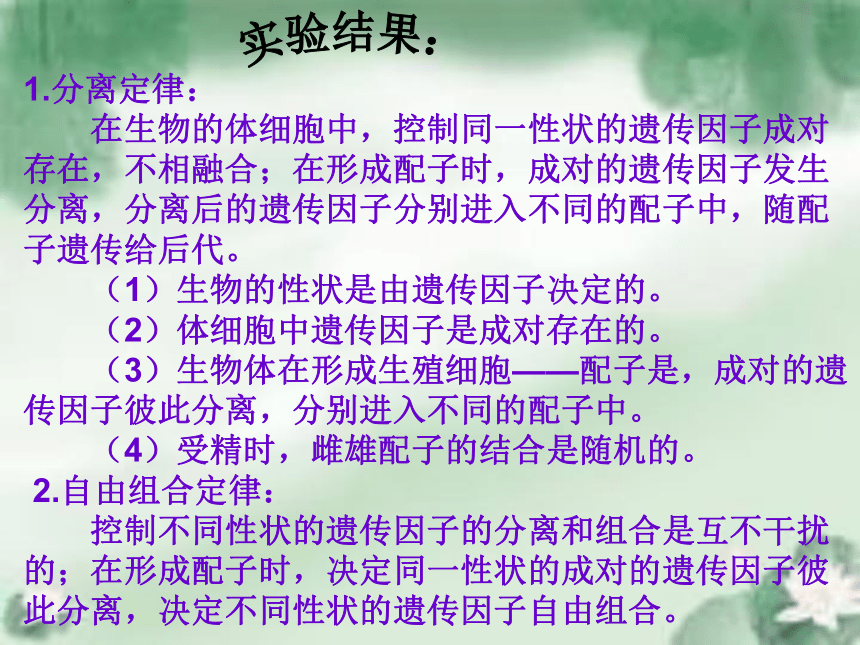 实验结果：

1.分离定律：

在生物的体细胞中，控制同一性状的遗传因子成对存在，不相融合；在形成配子时，成对的遗传因子发生分离，分离后的遗传因子分别进入不同的配子中，随配子遗传给后代。

（1）生物的性状是由遗传因子决定的。

（2）体细胞中遗传因子是成对存在的。

（3）生物体在形成生殖细胞——配子是，成对的遗传因子彼此分离，分别进入不同的配子中。

（4）受精时，雌雄配子的结合是随机的。

2.自由组合定律：

控制不同性状的遗传因子的分离和组合是互不干扰的；在形成配子时，决定同一性状的成对的遗传因子彼此分离，决定不同性状的遗传因子自由组合。